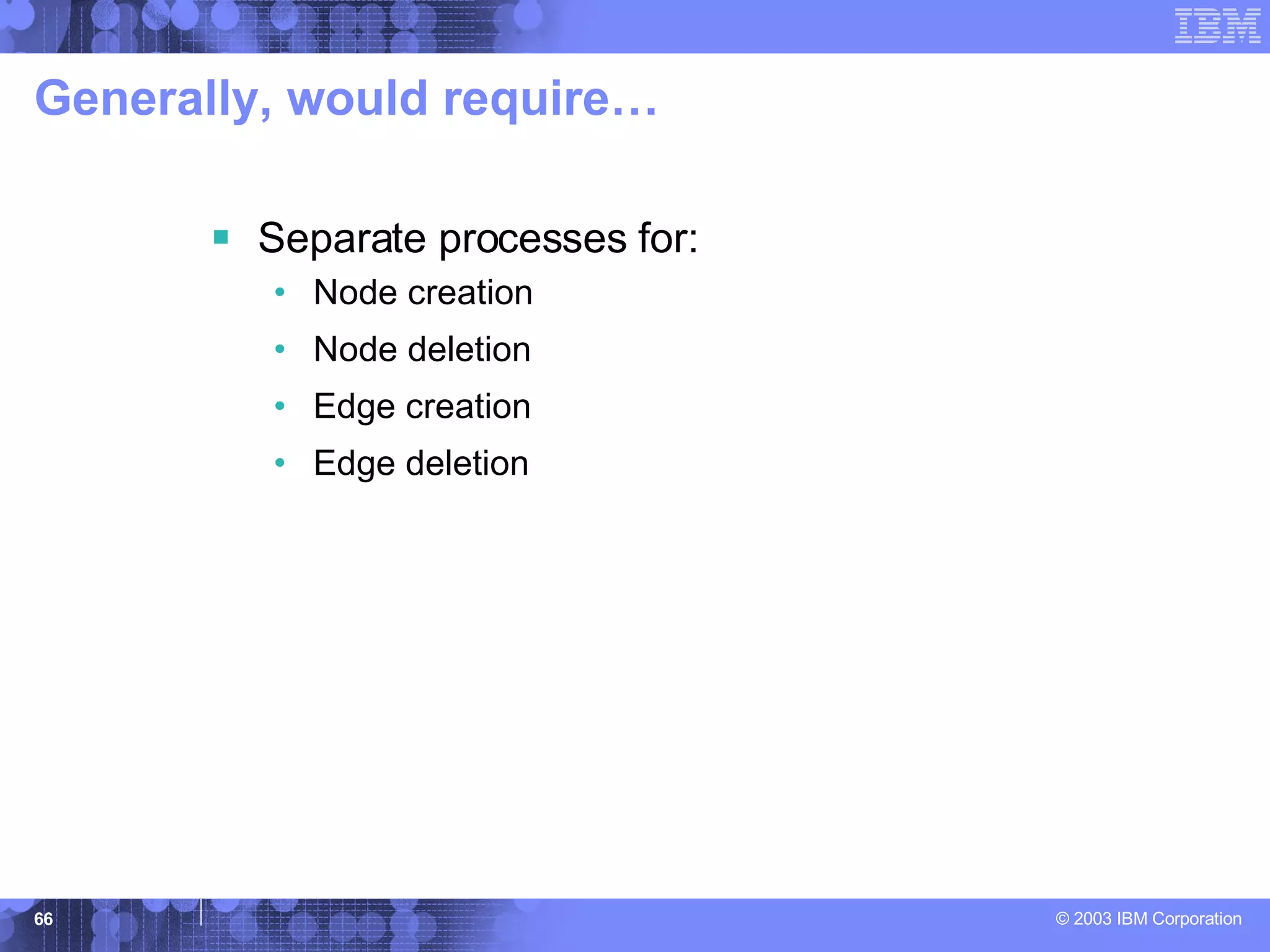 IBM

Generally, would require…

▪ Separate processes for:
• Node creation
• Node deletion
• Edge creation
• Edge deletion

66

© 2003 IBM Corporation